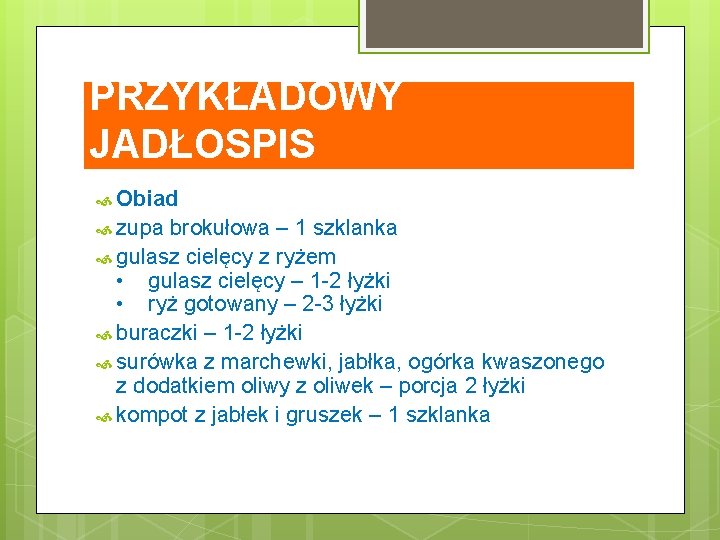 PRZYKŁADOWY JADŁOSPIS

Obiad

zupa brokułowa – 1 szklanka

gulasz cielęcy z ryżem
• gulasz cielęcy – 1-2 łyżki
• ryż gotowany – 2-3 łyżki

buraczki – 1-2 łyżki

surówka z marchewki, jabłka, ogórka kwaszonego z dodatkiem oliwy z oliwek – porcja 2 łyżki

kompot z jabłek i gruszek – 1 szklanka